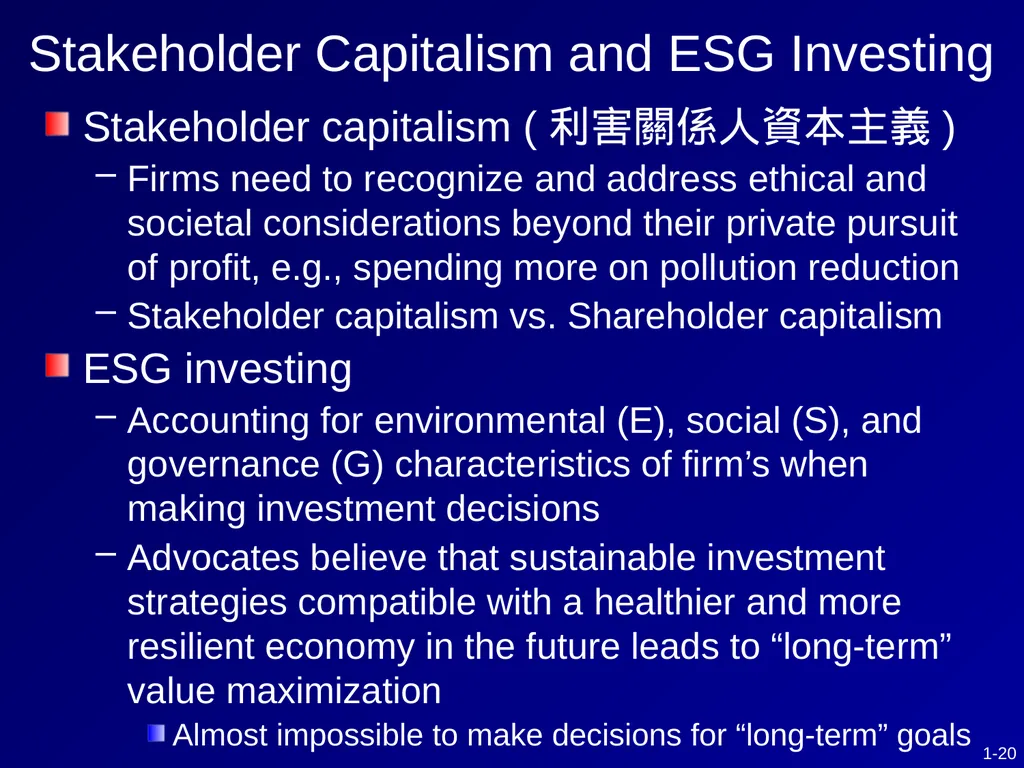 Stakeholder Capitalism and ESG Investing

Stakeholder capitalism ( 利害關係人資本主義 )

– Firms need to recognize and address ethical and societal considerations beyond their private pursuit of profit, e.g., spending more on pollution reduction

– Stakeholder capitalism vs. Shareholder capitalism

ESG investing

– Accounting for environmental (E), social (S), and governance (G) characteristics of firm’s when making investment decisions

– Advocates believe that sustainable investment strategies compatible with a healthier and more resilient economy in the future leads to “long-term” value maximization

Almost impossible to make decisions for “long-term” goals

1-20